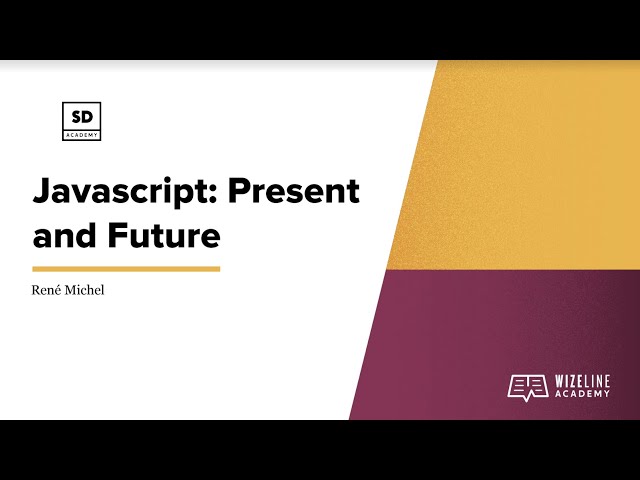 SD
ACADEMY

Javascript: Present and Future

René Michel

WIZELINE
ACADEMY